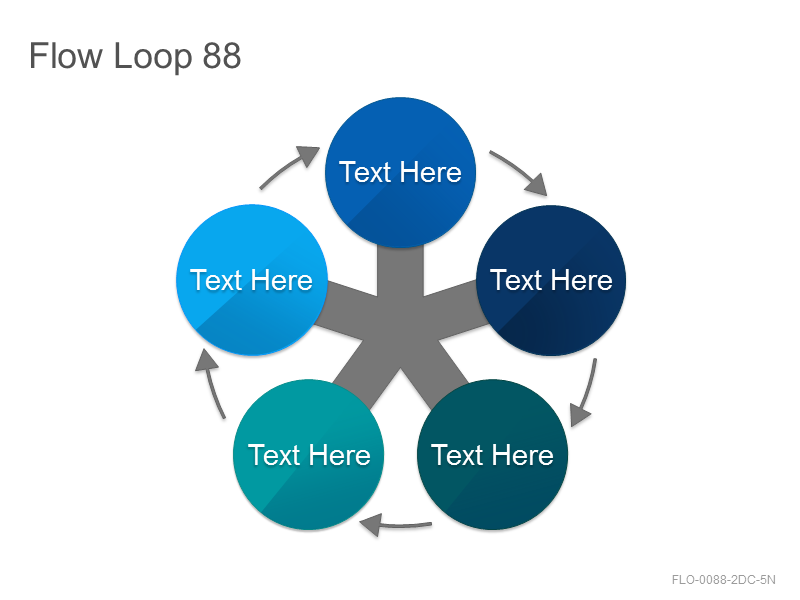 Flow Loop 88

Text Here

Text Here

Text Here

Text Here

Text Here

FLO-0088-2DC-5N